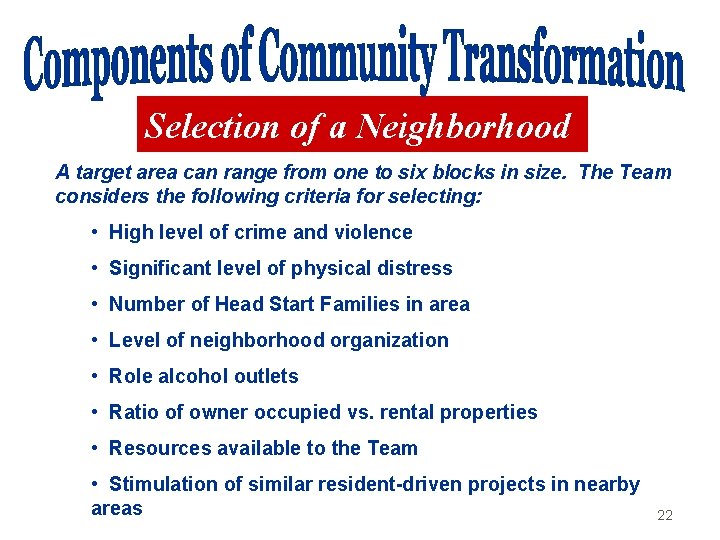 Components of Community Transformation

Selection of a Neighborhood

A target area can range from one to six blocks in size. The Team considers the following criteria for selecting:

• High level of crime and violence
• Significant level of physical distress
• Number of Head Start Families in area
• Level of neighborhood organization
• Role alcohol outlets
• Ratio of owner occupied vs. rental properties
• Resources available to the Team
• Stimulation of similar resident-driven projects in nearby areas

22